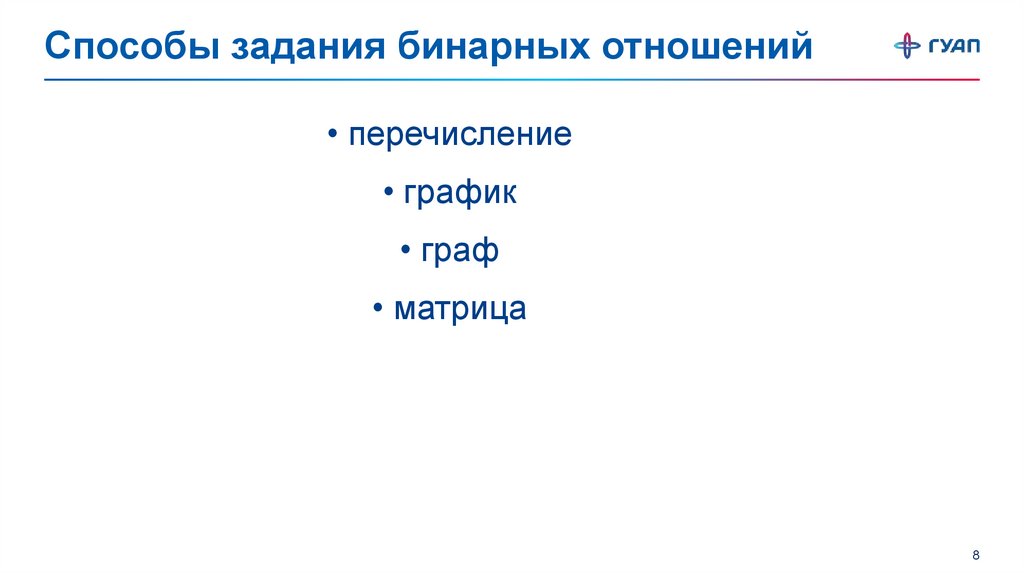 Способы задания бинарных отношений

ГУАП

• перечисление

• график

• граф

• матрица

8